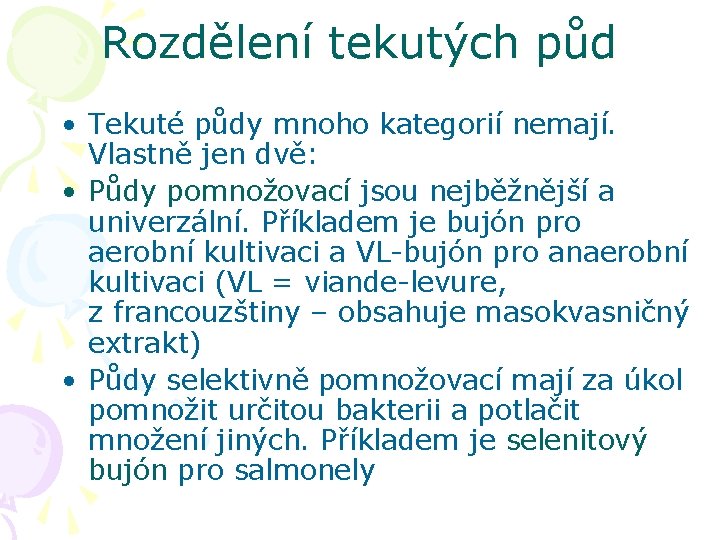 Rozdělení tekutých půd

• Tekuté půdy mnoho kategorií nemají. Vlastně jen dvě:
• Půdy pomnožovací jsou nejběžnější a univerzální. Příkladem je bujón pro aerobní kultivaci a VL-bujón pro anaerobní kultivaci (VL = viande-levure, z francouzštiny – obsahuje masokvasničný extrakt)
• Půdy selektivně pomnožovací mají za úkol pomnožit určitou bakterii a potlačit množení jiných. Příkladem je selenitový bujón pro salmonely